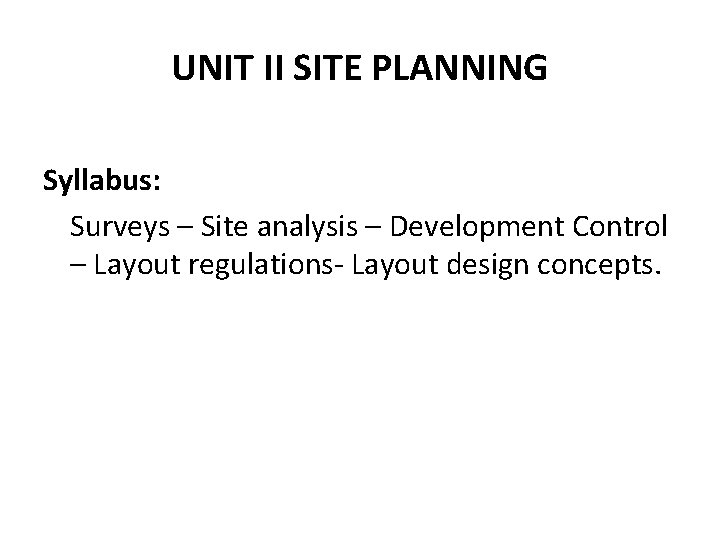 UNIT II SITE PLANNING

Syllabus:

Surveys – Site analysis – Development Control – Layout regulations- Layout design concepts.